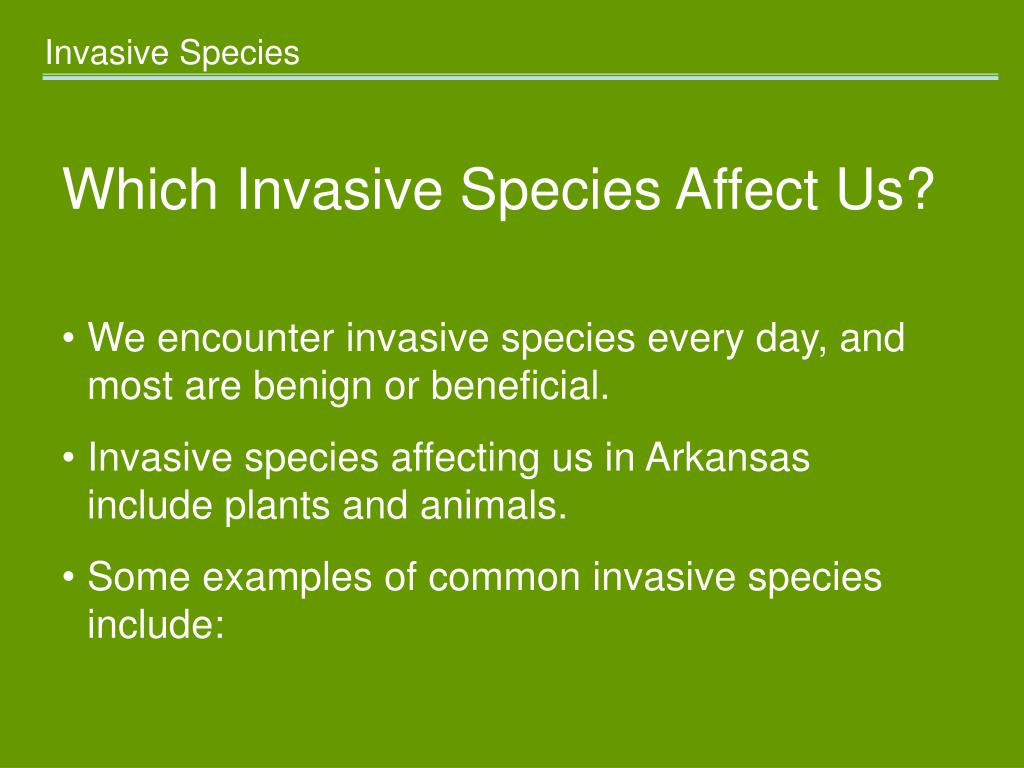 Invasive Species

Which Invasive Species Affect Us?

• We encounter invasive species every day, and most are benign or beneficial.

• Invasive species affecting us in Arkansas include plants and animals.

• Some examples of common invasive species include: